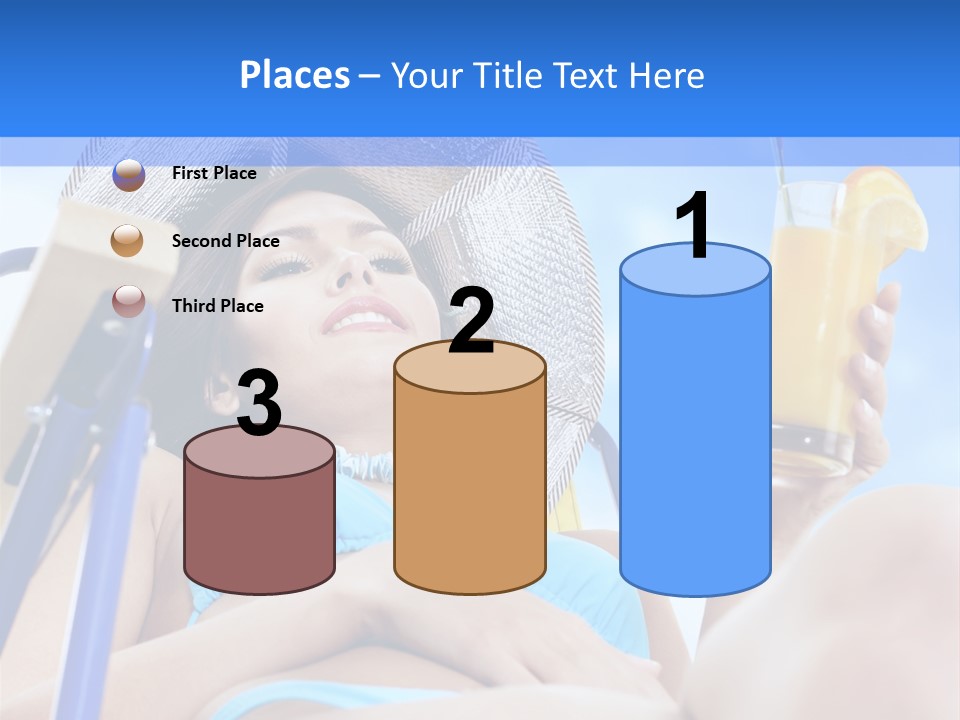 Places – Your Title Text Here

First Place

Second Place

Third Place

3

2

1